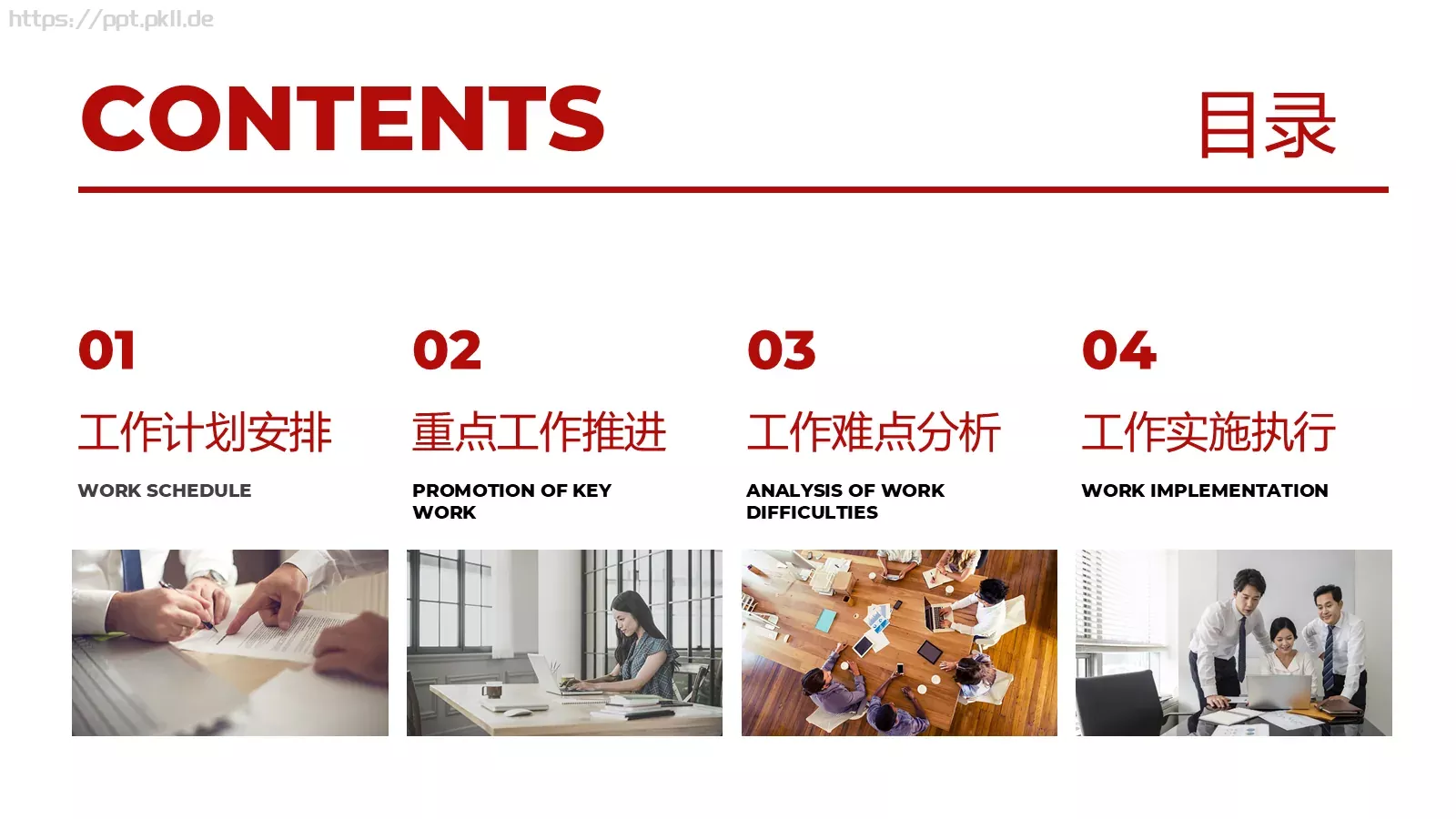 https://ppt.pkll.de

CONTENTS

目录

01

工作计划安排

WORK SCHEDULE

02

重点工作推进

PROMOTION OF KEY WORK

03

工作难点分析

ANALYSIS OF WORK DIFFICULTIES

04

工作实施执行

WORK IMPLEMENTATION